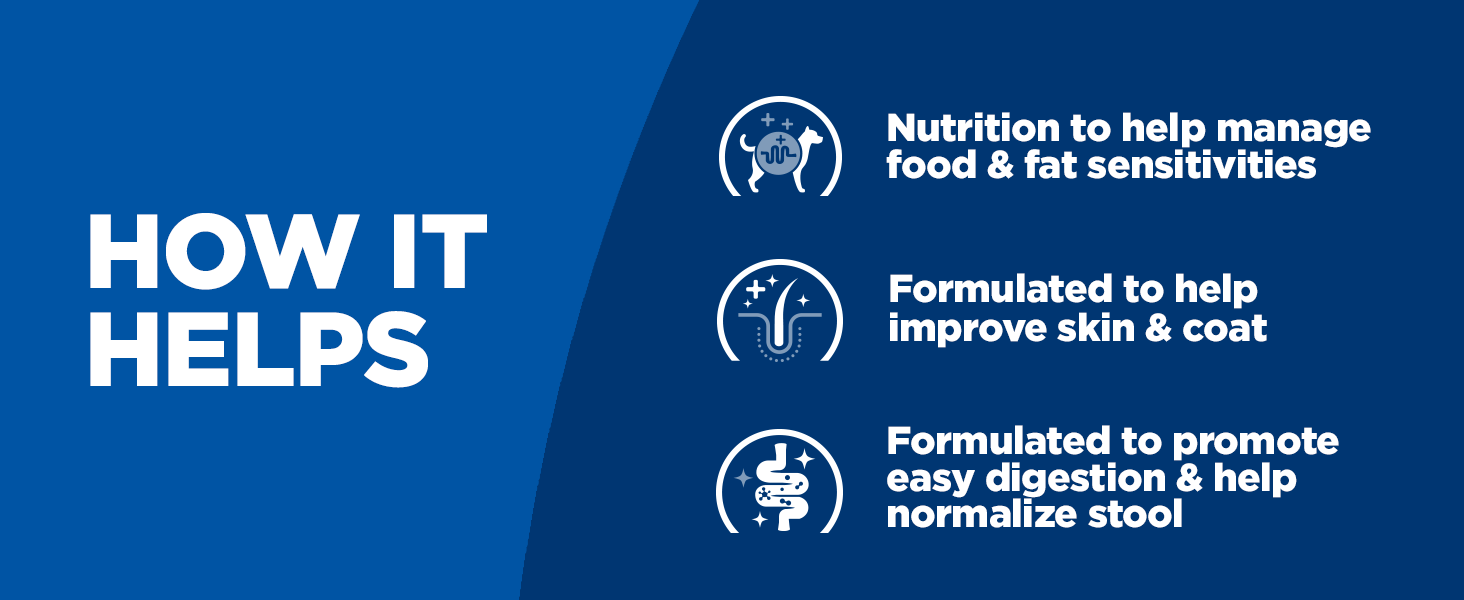 HOW IT HELPS

Nutrition to help manage food & fat sensitivities

Formulated to help improve skin & coat

Formulated to promote easy digestion & help normalize stool